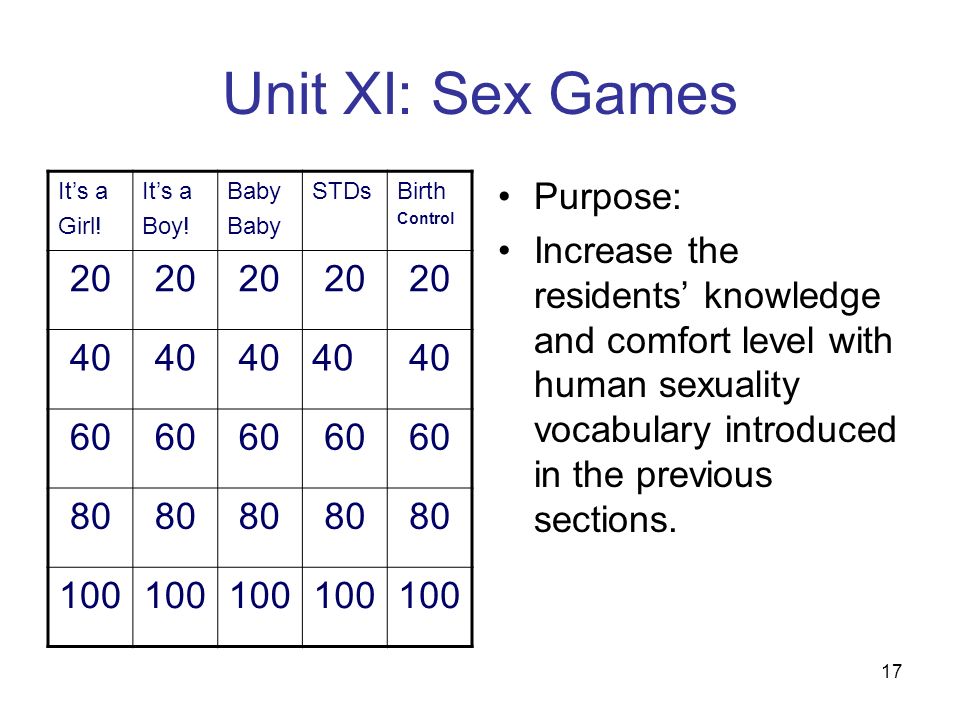 Unit XI: Sex Games

| It's a Girl! | It's a Boy! | Baby Baby | STDs | Birth Control |
|---|---|---|---|---|
| 20 | 20 | 20 | 20 | 20 |
| 40 | 40 | 40 | 40 | 40 |
| 60 | 60 | 60 | 60 | 60 |
| 80 | 80 | 80 | 80 | 80 |
| 100 | 100 | 100 | 100 | 100 |

• Purpose:
• Increase the residents' knowledge and comfort level with human sexuality vocabulary introduced in the previous sections.

17